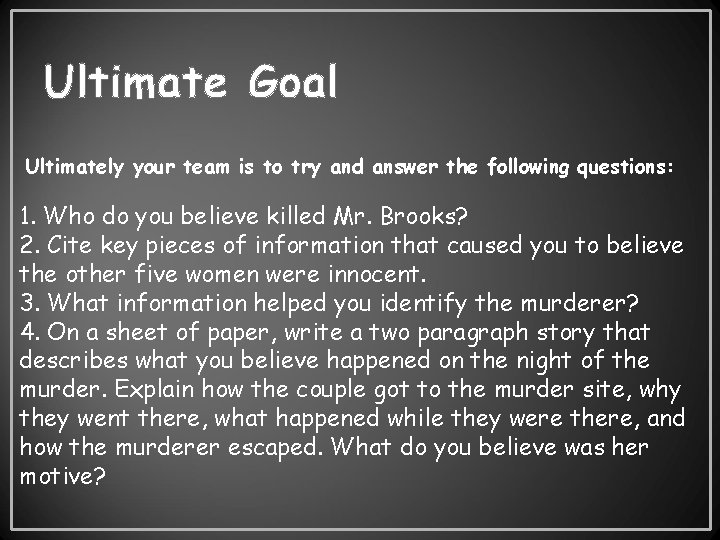 Ultimate Goal

Ultimately your team is to try and answer the following questions:

1. Who do you believe killed Mr. Brooks?
2. Cite key pieces of information that caused you to believe the other five women were innocent.
3. What information helped you identify the murderer?
4. On a sheet of paper, write a two paragraph story that describes what you believe happened on the night of the murder. Explain how the couple got to the murder site, why they went there, what happened while they were there, and how the murderer escaped. What do you believe was her motive?